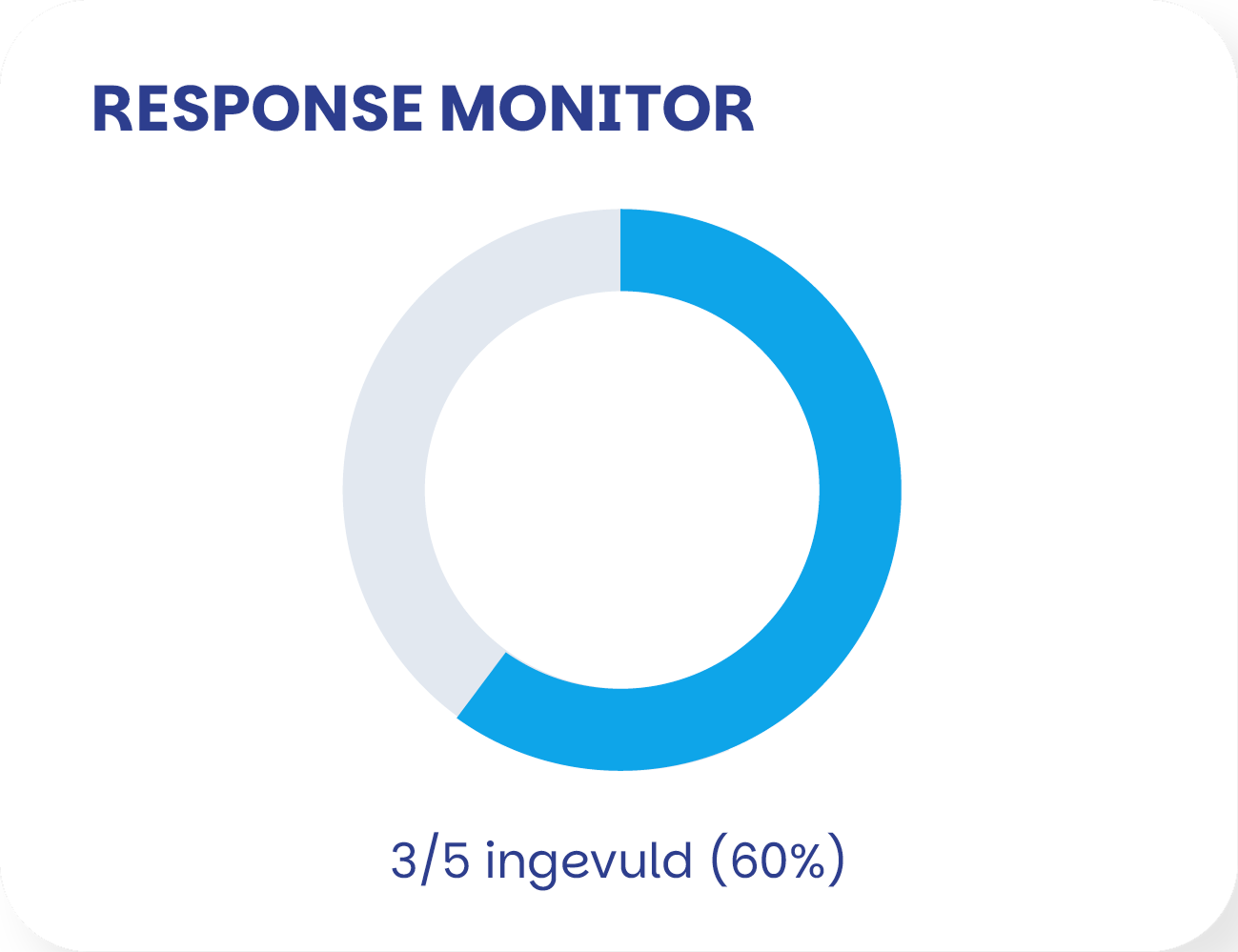 RESPONSE MONITOR

3/5 ingevuld (60%)